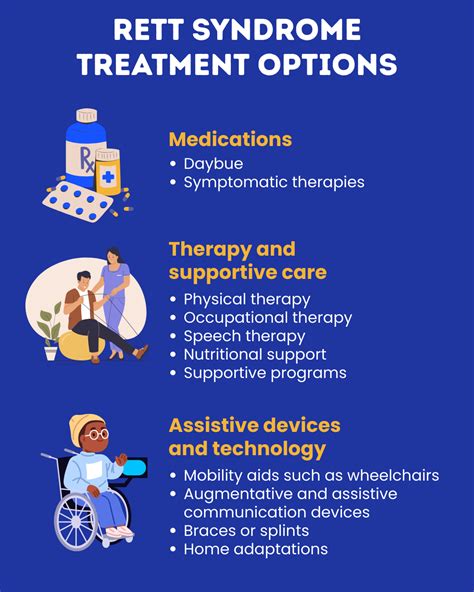 RETT SYNDROME TREATMENT OPTIONS

Rx

Medications
• Daybue
• Symptomatic therapies

Therapy and supportive care
• Physical therapy
• Occupational therapy
• Speech therapy
• Nutritional support
• Supportive programs

Assistive devices and technology
• Mobility aids such as wheelchairs
• Augmentative and assistive communication devices
• Braces or splints
• Home adaptations